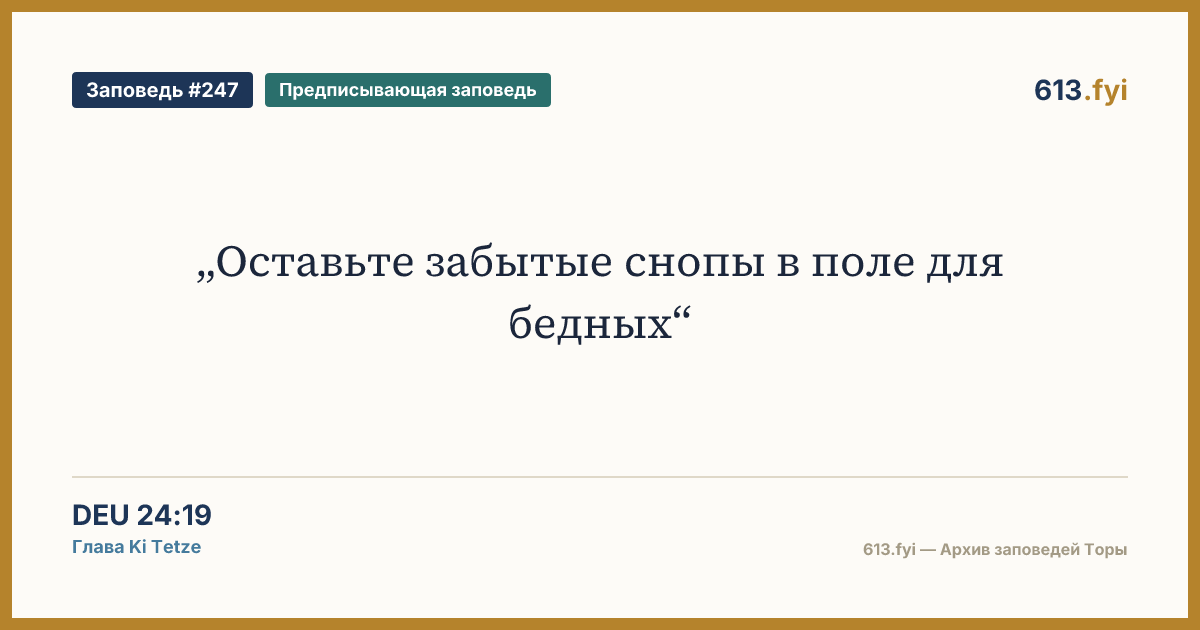 Заповедь #247

Предписывающая заповедь

613.fyi

„Оставьте забытые снопы в поле для бедных“

DEU 24:19
Глава Ki Tetze

613.fyi — Архив заповедей Торы